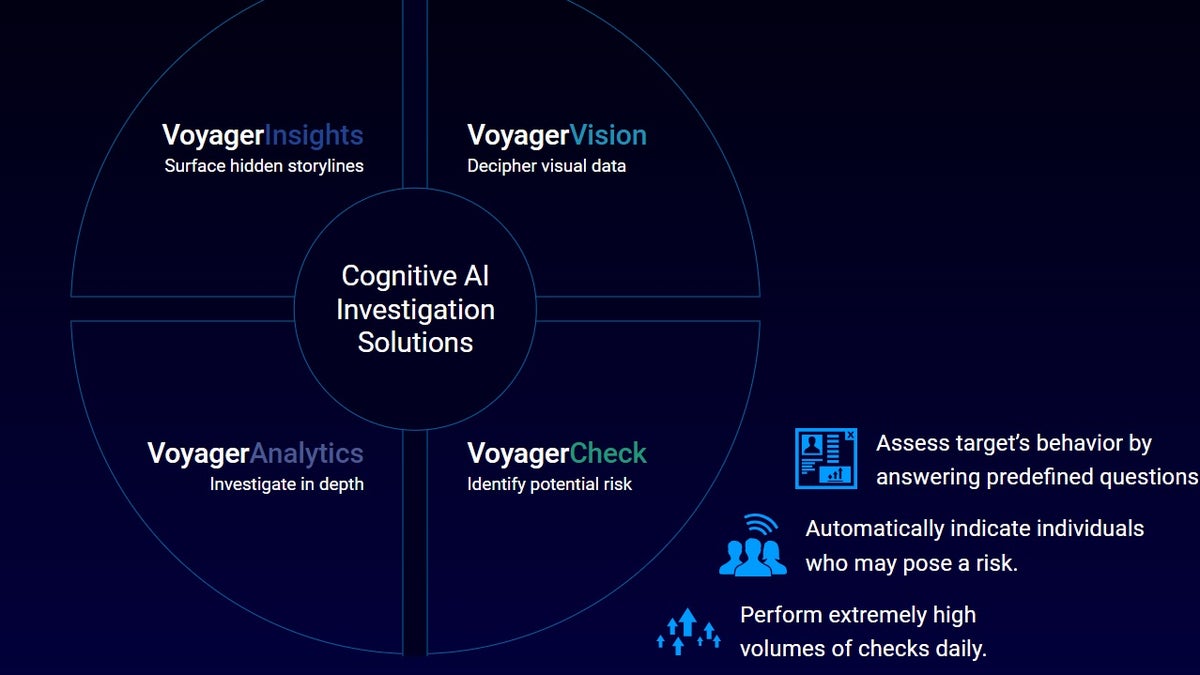 VoyagerInsights
Surface hidden storylines

VoyagerVision
Decipher visual data

Cognitive AI Investigation Solutions

VoyagerAnalytics
Investigate in depth

VoyagerCheck
Identify potential risk

Assess target's behavior by answering predefined questions

Automatically indicate individuals who may pose a risk.

Perform extremely high volumes of checks daily.